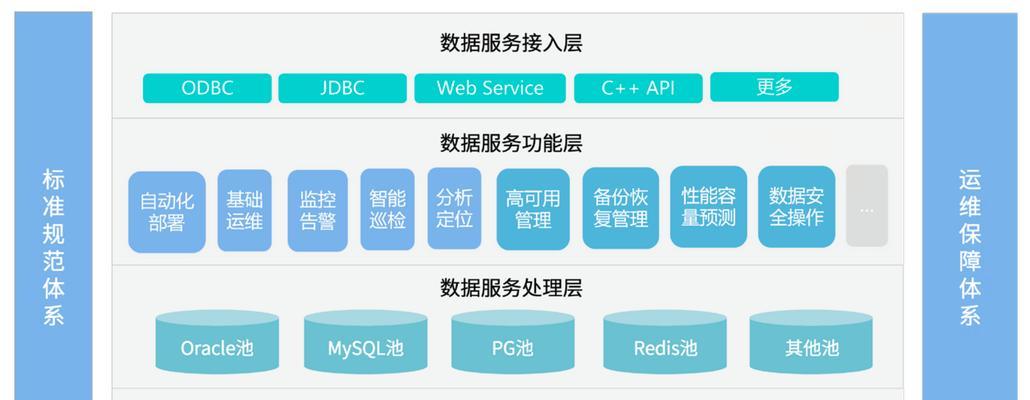 标准规范体系

数据服务接入层

ODBC
JDBC
Web Service
C++ API
更多

数据服务功能层

自动化部署
基础运维
监控告警
智能巡检
分析定位
高可用管理
备份恢复管理
性能容量预测
数据安全操作
...

数据服务处理层

Oracle池
MySQL池
PG池
Redis池
其他池

运维保障体系